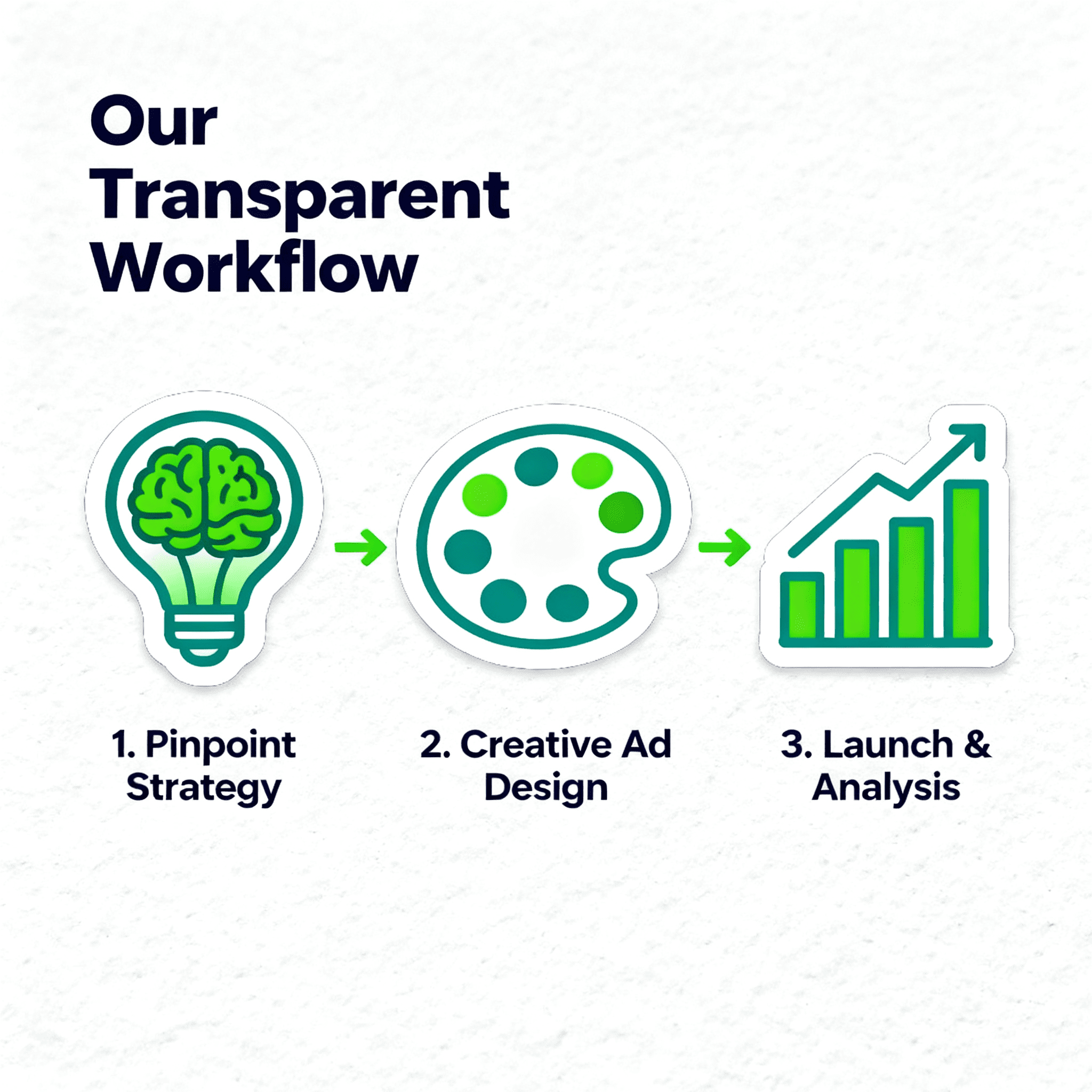 Our Transparent Workflow

1. Pinpoint Strategy

2. Creative Ad Design

3. Launch & Analysis